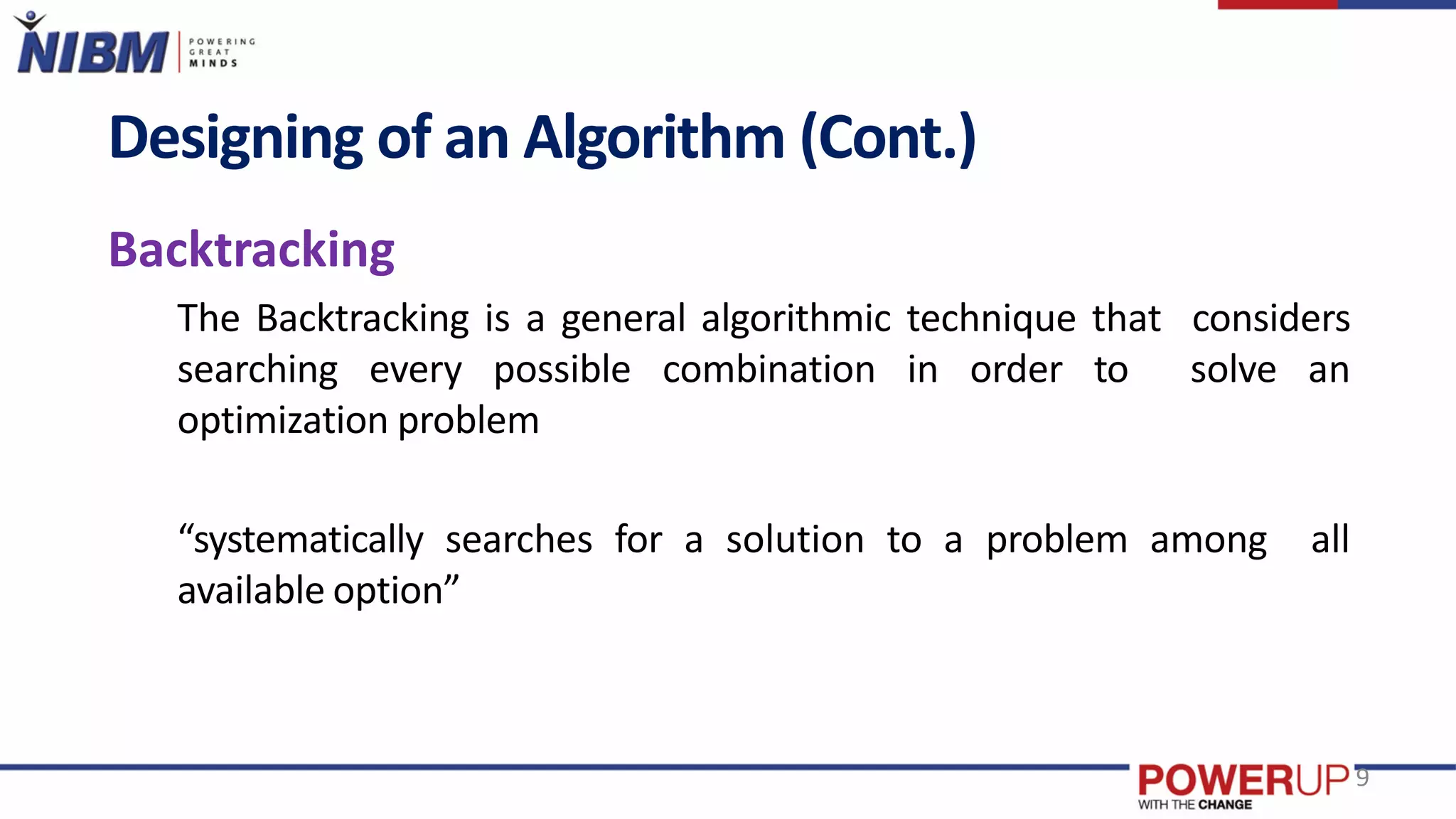 NIBM POWERING GREAT MINDS

Designing of an Algorithm (Cont.)

Backtracking

The Backtracking is a general algorithmic technique that considers searching every possible combination in order to solve an optimization problem

“systematically searches for a solution to a problem among all available option”

POWERUP WITH THE CHANGE

9